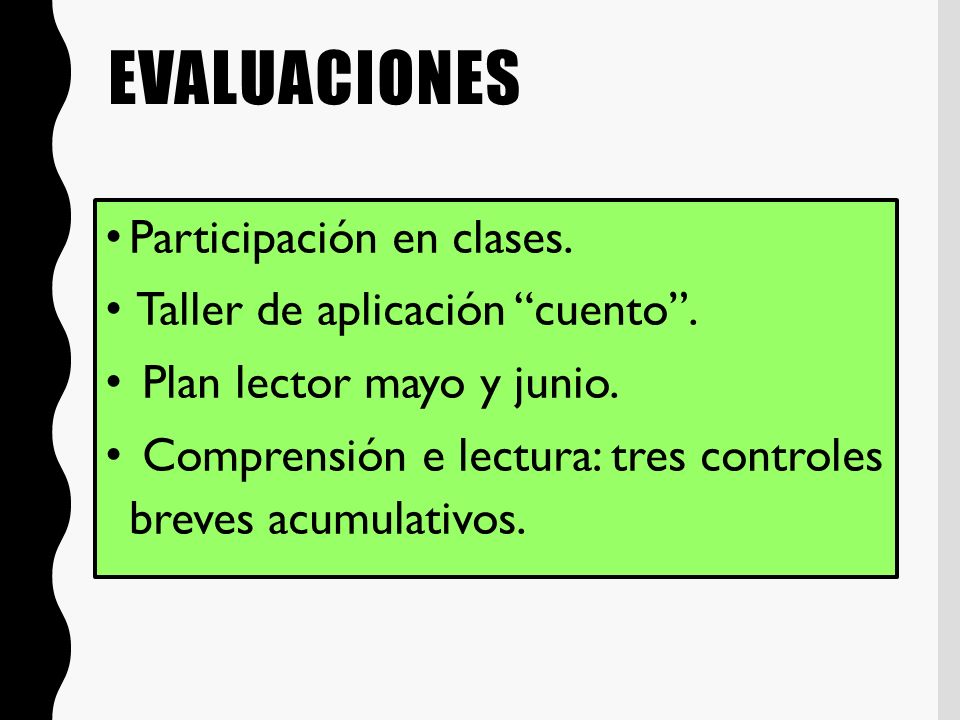 EVALUACIONES

• Participación en clases.
• Taller de aplicación “cuento”.
• Plan lector mayo y junio.
• Comprensión e lectura: tres controles breves acumulativos.